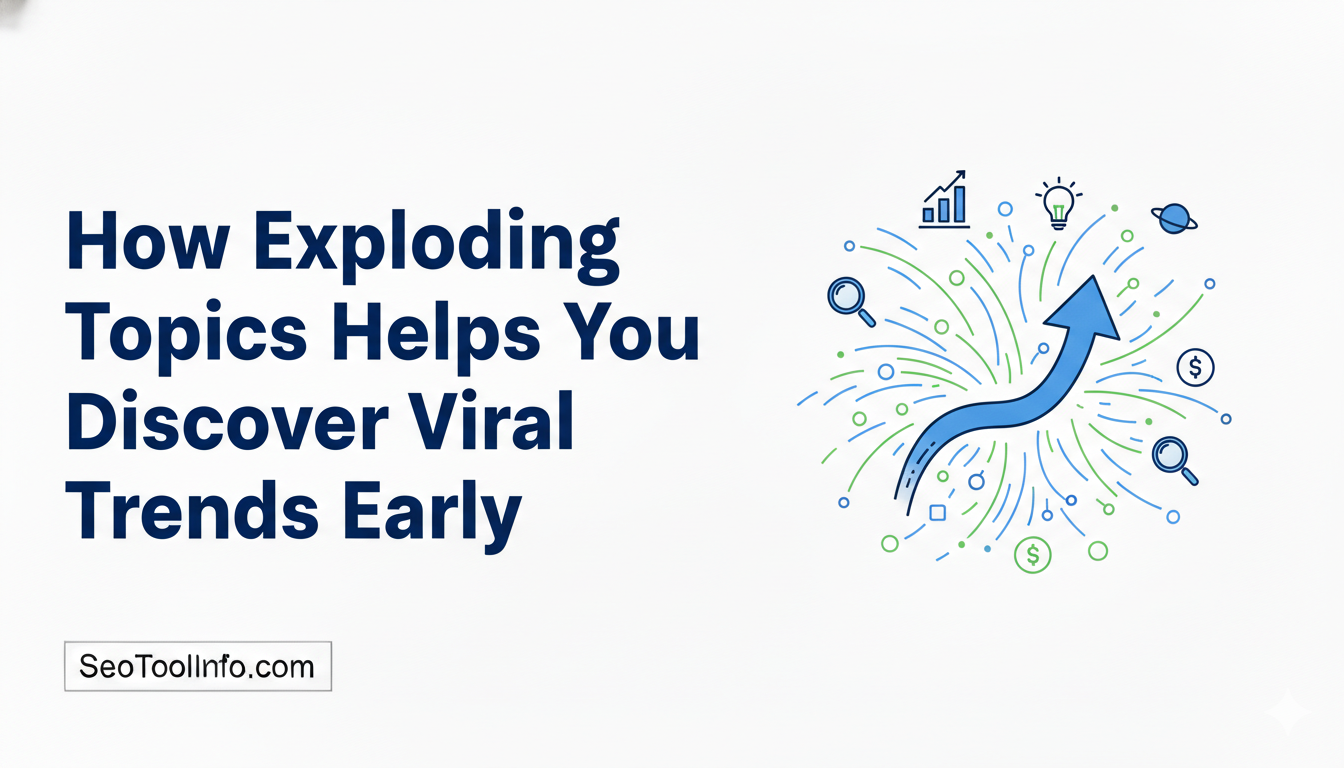 How Exploding Topics Helps You Discover Viral Trends Early

$

$

SeoToolInfo.com